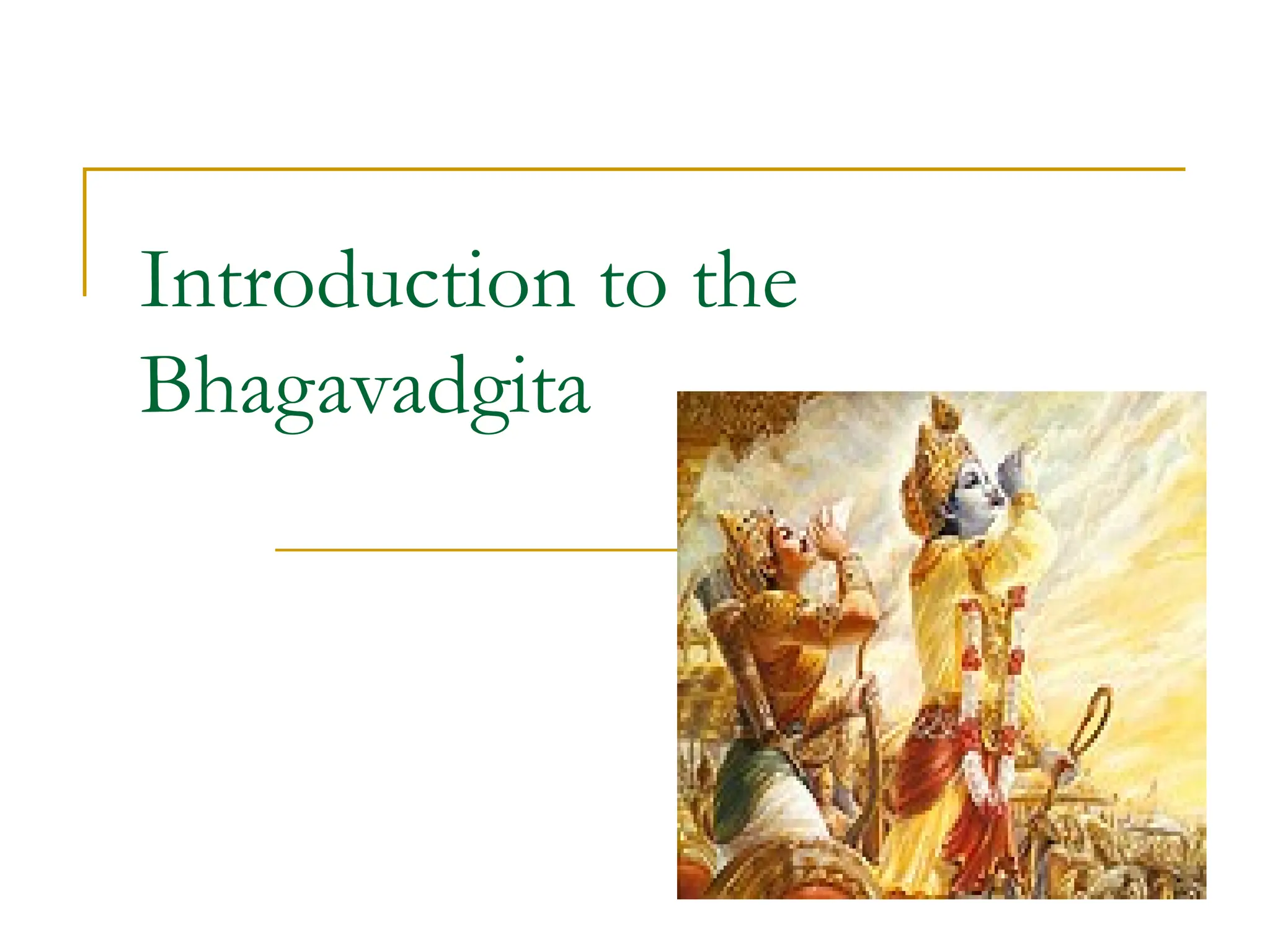 Introduction to the Bhagavadgita